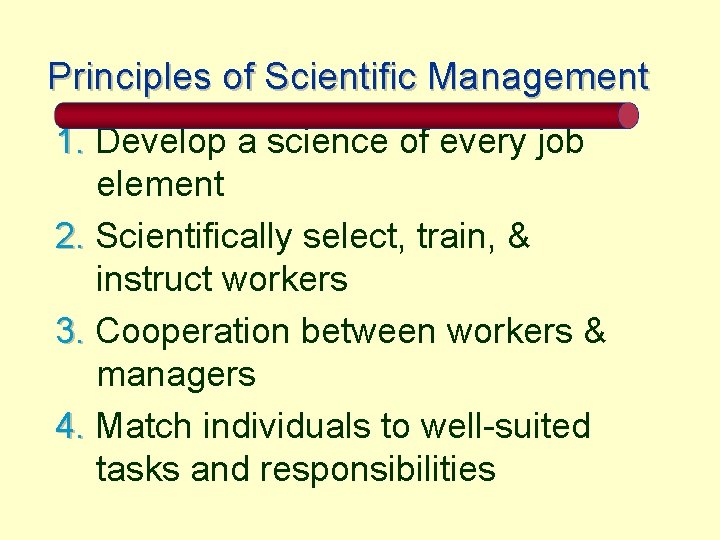 Principles of Scientific Management

1. Develop a science of every job element
2. Scientifically select, train, & instruct workers
3. Cooperation between workers & managers
4. Match individuals to well-suited tasks and responsibilities